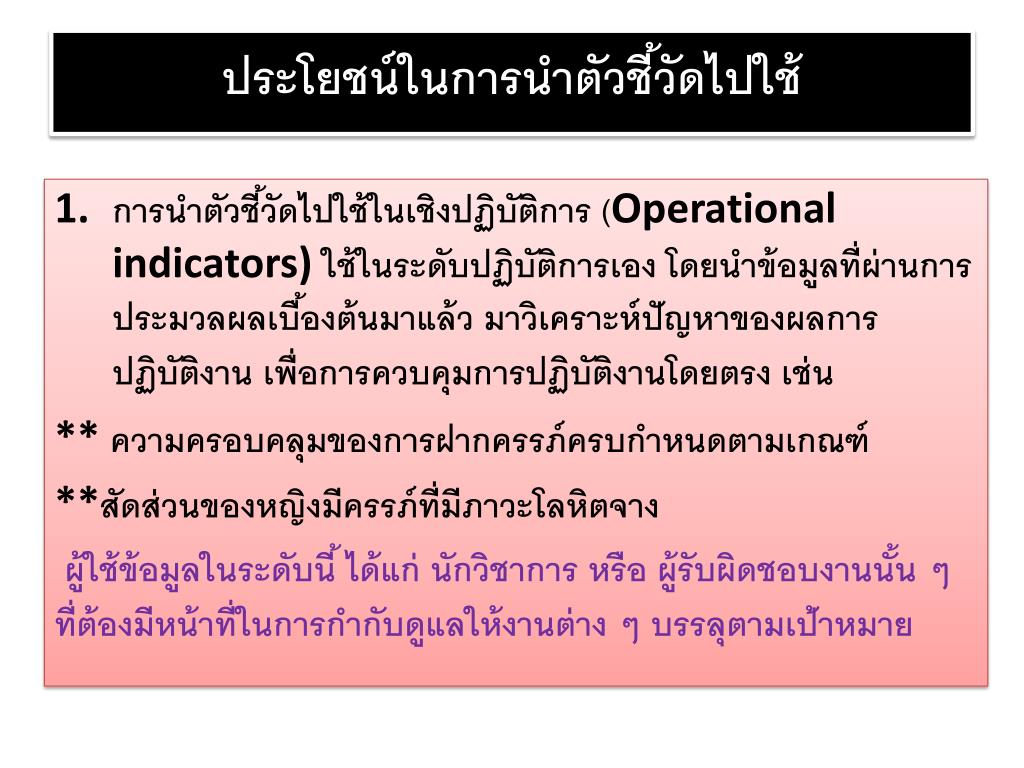 ประโยชน์ในการนำตัวชี้วัดไปใช้

1. การนำตัวชี้วัดไปใช้ในเชิงปฏิบัติการ (Operational indicators) ใช้ในระดับปฏิบัติการเอง โดยนำข้อมูลที่ผ่านการประมวลผลเบื้องต้นมาแล้ว มาวิเคราะห์ปัญหาของผลการปฏิบัติงาน เพื่อการควบคุมการปฏิบัติงานโดยตรง เช่น

** ความครอบคลุมของการฝากครรภ์ครบกำหนดตามเกณฑ์

**สัดส่วนของหญิงมีครรภ์ที่มีภาวะโลหิตจาง

ผู้ใช้ข้อมูลในระดับนี้ ได้แก่ นักวิชาการ หรือ ผู้รับผิดชอบงานนั้น ๆ ที่ต้องมีหน้าที่ในการกำกับดูแลให้งานต่าง ๆ บรรลุตามเป้าหมาย